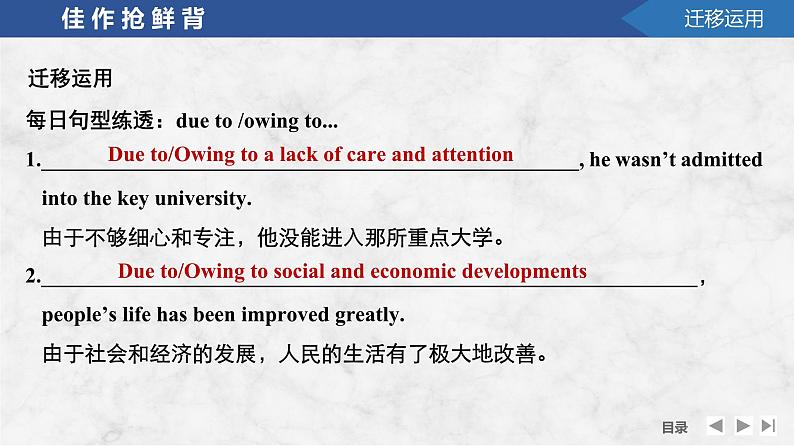 佳作抢鲜背

迁移运用

迁移运用

每日句型练透：due to /owing to...

1. Due to/Owing to a lack of care and attention, he wasn't admitted into the key university.

由于不够细心和专注，他没能进入那所重点大学。

2. Due to/Owing to social and economic developments, people's life has been improved greatly.

由于社会和经济的发展，人民的生活有了极大地改善。

目录